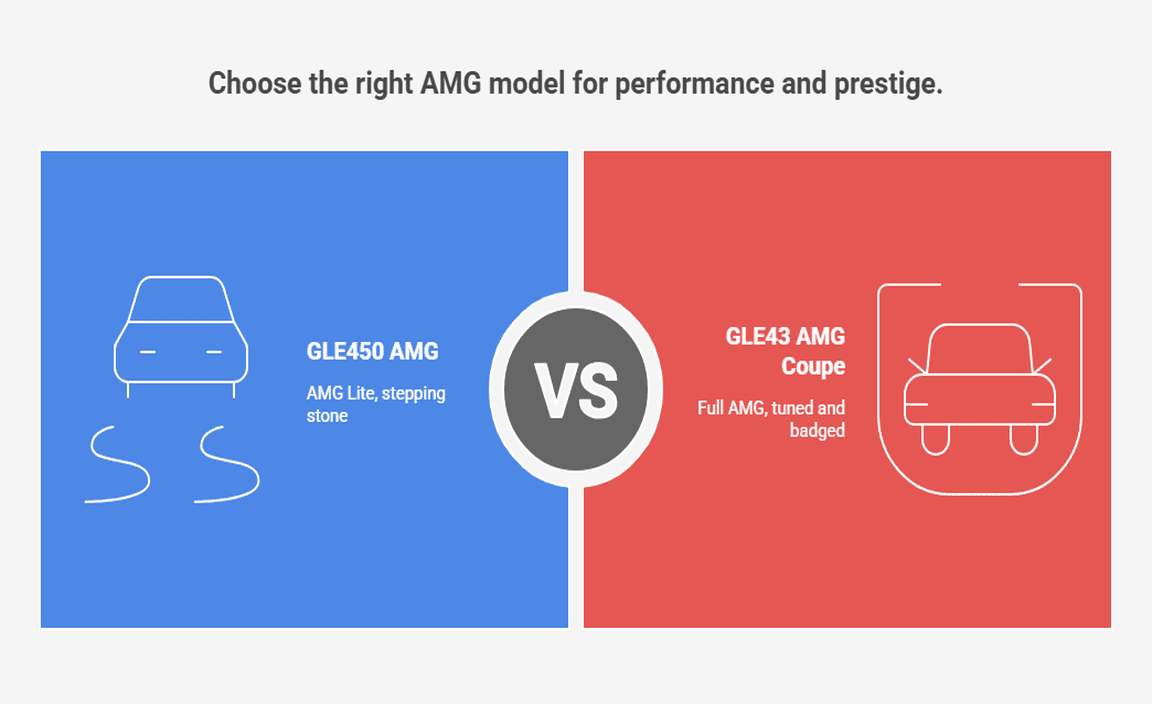 Choose the right AMG model for performance and prestige.

GLE450 AMG

AMG Lite, stepping stone

VS

GLE43 AMG Coupe

Full AMG, tuned and badged